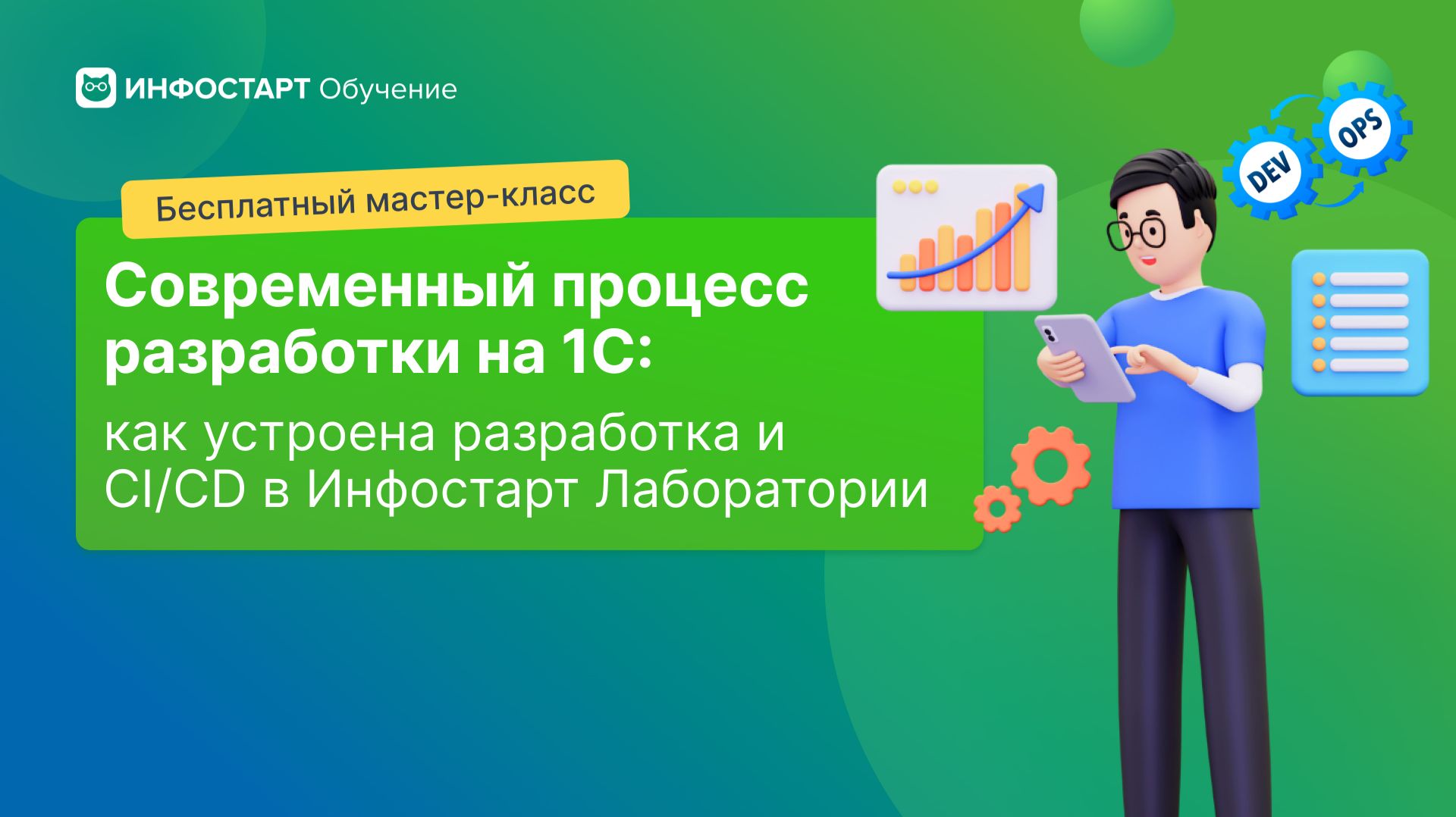 ИНФОСТАРТ Обучение

Бесплатный мастер-класс

Современный процесс разработки на 1С:

как устроена разработка и CI/CD в Инфостарт Лаборатории

DEV

OPS